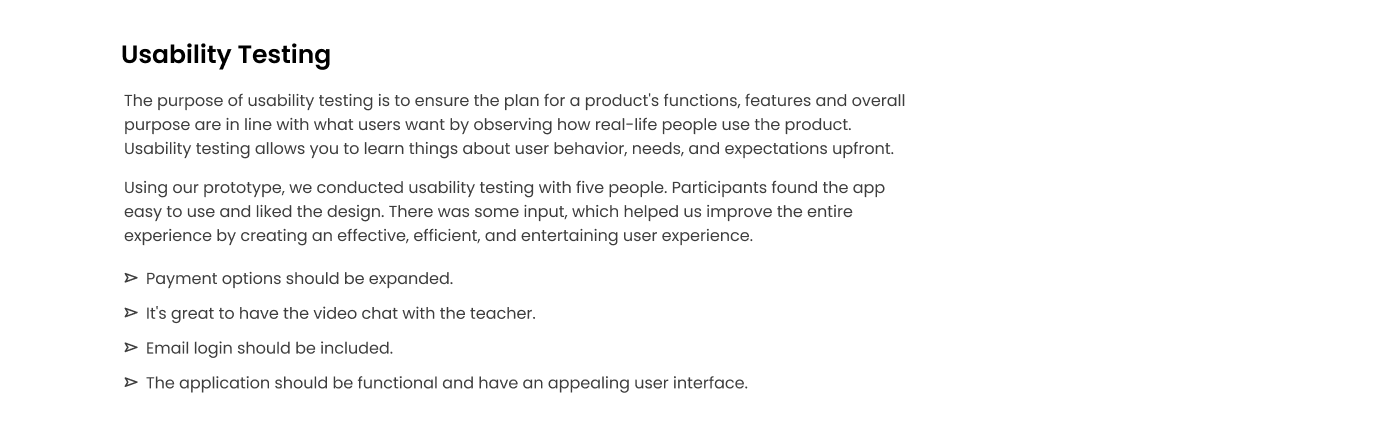 Usability Testing

The purpose of usability testing is to ensure the plan for a product's functions, features and overall purpose are in line with what users want by observing how real-life people use the product. Usability testing allows you to learn things about user behavior, needs, and expectations upfront.

Using our prototype, we conducted usability testing with five people. Participants found the app easy to use and liked the design. There was some input, which helped us improve the entire experience by creating an effective, efficient, and entertaining user experience.

➢ Payment options should be expanded.

➢ It's great to have the video chat with the teacher.

➢ Email login should be included.

➢ The application should be functional and have an appealing user interface.